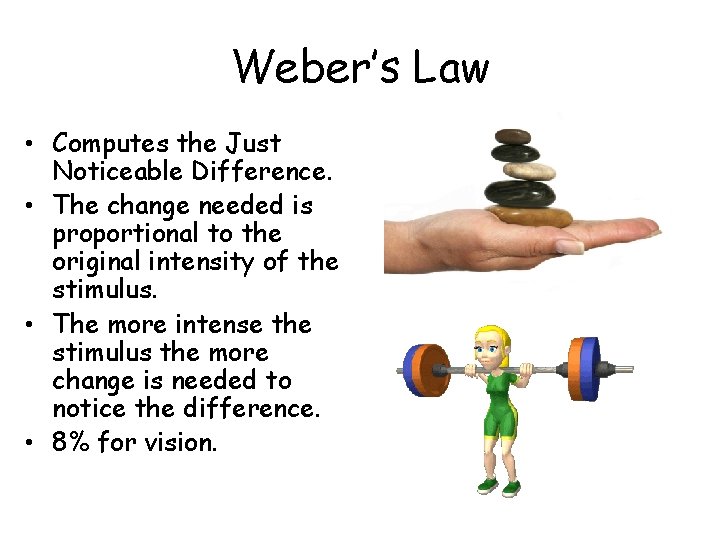 Weber's Law

• Computes the Just Noticeable Difference.
• The change needed is proportional to the original intensity of the stimulus.
• The more intense the stimulus the more change is needed to notice the difference.
• 8% for vision.